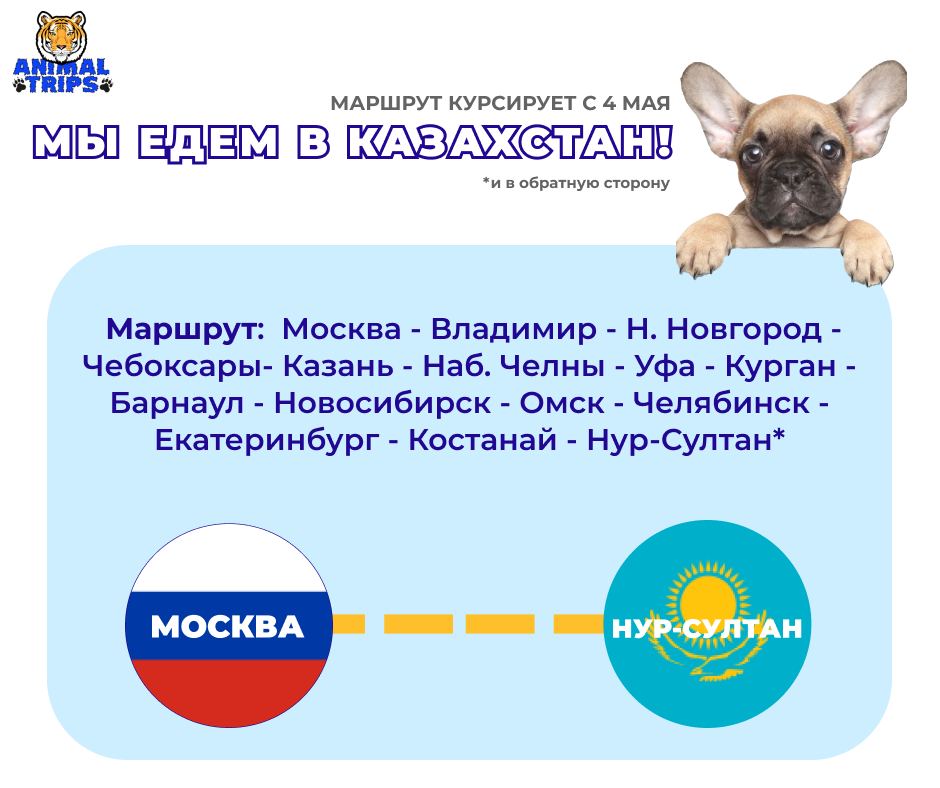 ANIMAL TRIPS

МАРШРУТ КУРСИРУЕТ С 4 МАЯ

МЫ ЕДЕМ В КАЗАХСТАН!

*и в обратную сторону

Маршрут: Москва - Владимир - Н. Новгород - Чебоксары- Казань - Наб. Челны - Уфа - Курган - Барнаул - Новосибирск - Омск - Челябинск - Екатеринбург - Костанай - Нур-Султан*

МОСКВА

НУР-СУЛТАН